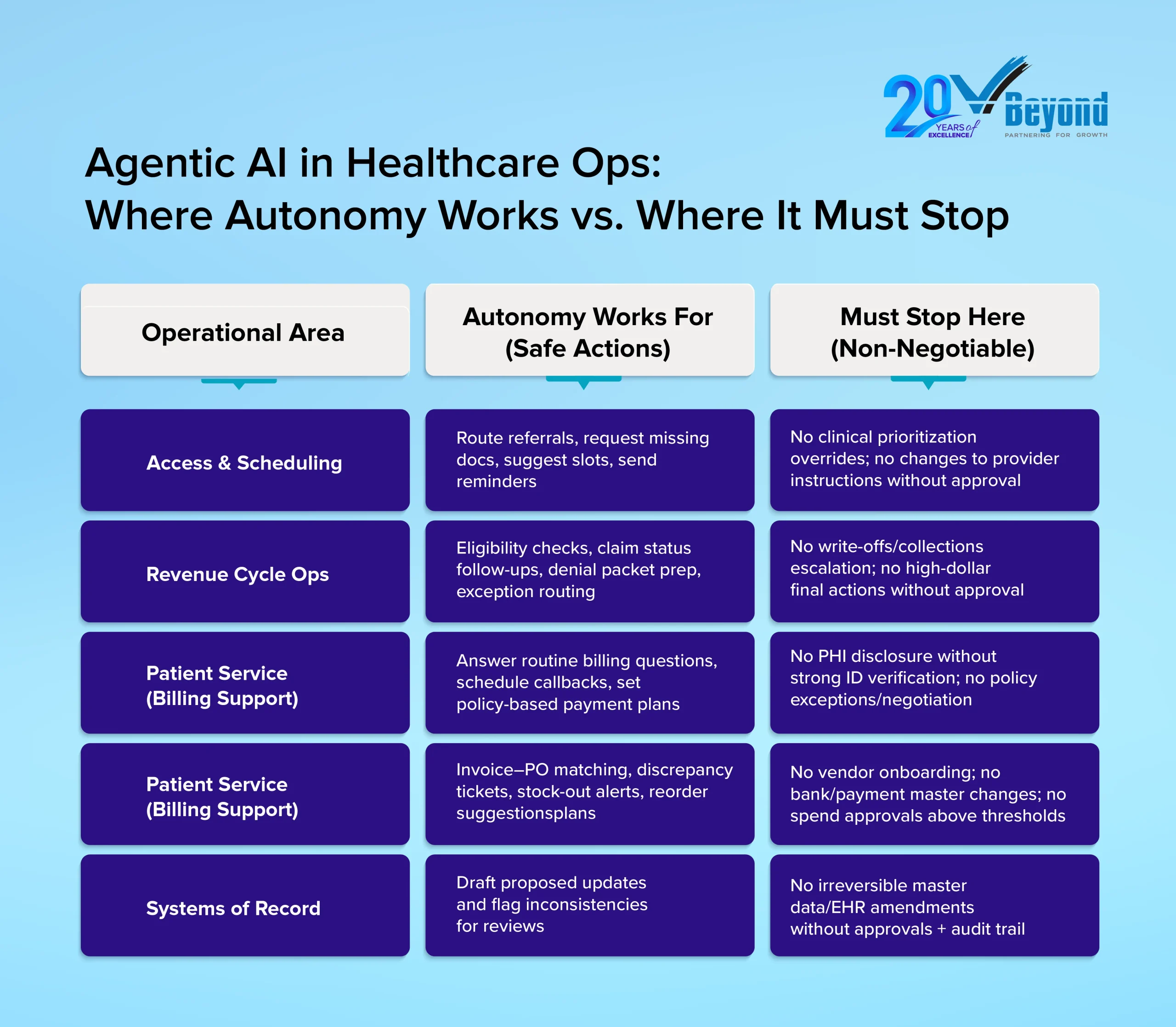 20 YEARS of EXCELLENCE

Beyond
PARTNERING FOR GROWTH

Agentic AI in Healthcare Ops:
Where Autonomy Works vs. Where It Must Stop

| Operational Area | Autonomy Works For (Safe Actions) | Must Stop Here (Non-Negotiable) |
|---|---|---|
| Access & Scheduling | Route referrals, request missing docs, suggest slots, send reminders | No clinical prioritization overrides; no changes to provider instructions without approval |
| Revenue Cycle Ops | Eligibility checks, claim status follow-ups, denial packet prep, exception routing | No write-offs/collections escalation; no high-dollar final actions without approval |
| Patient Service (Billing Support) | Answer routine billing questions, schedule callbacks, set policy-based payment plans | No PHI disclosure without strong ID verification; no policy exceptions/negotiation |
| Patient Service (Billing Support) | Invoice–PO matching, discrepancy tickets, stock-out alerts, reorder suggestionsplans | No vendor onboarding; no bank/payment master changes; no spend approvals above thresholds |
| Systems of Record | Draft proposed updates and flag inconsistencies for reviews | No irreversible master data/EHR amendments without approvals + audit trail |